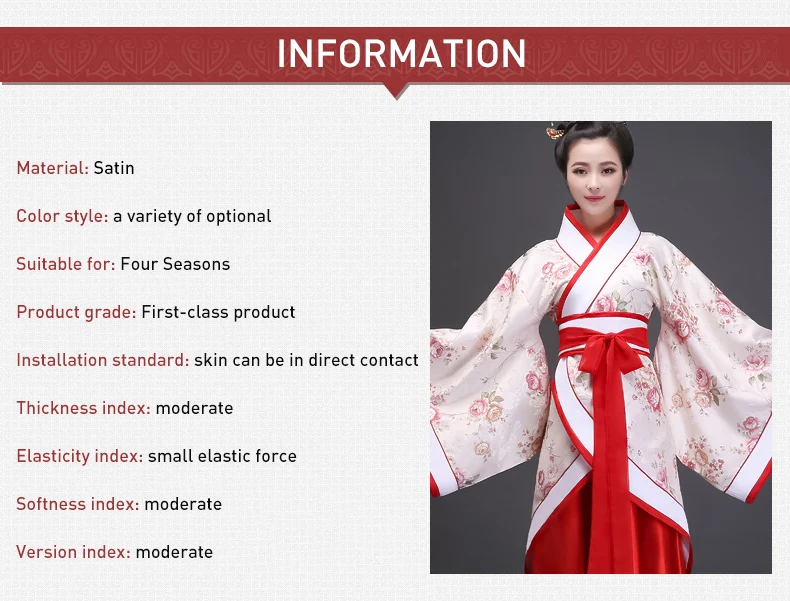 INFORMATION

Material: Satin

Color style: a variety of optional

Suitable for: Four Seasons

Product grade: First-class product

Installation standard: skin can be in direct contact

Thickness index: moderate

Elasticity index: small elastic force

Softness index: moderate

Version index: moderate